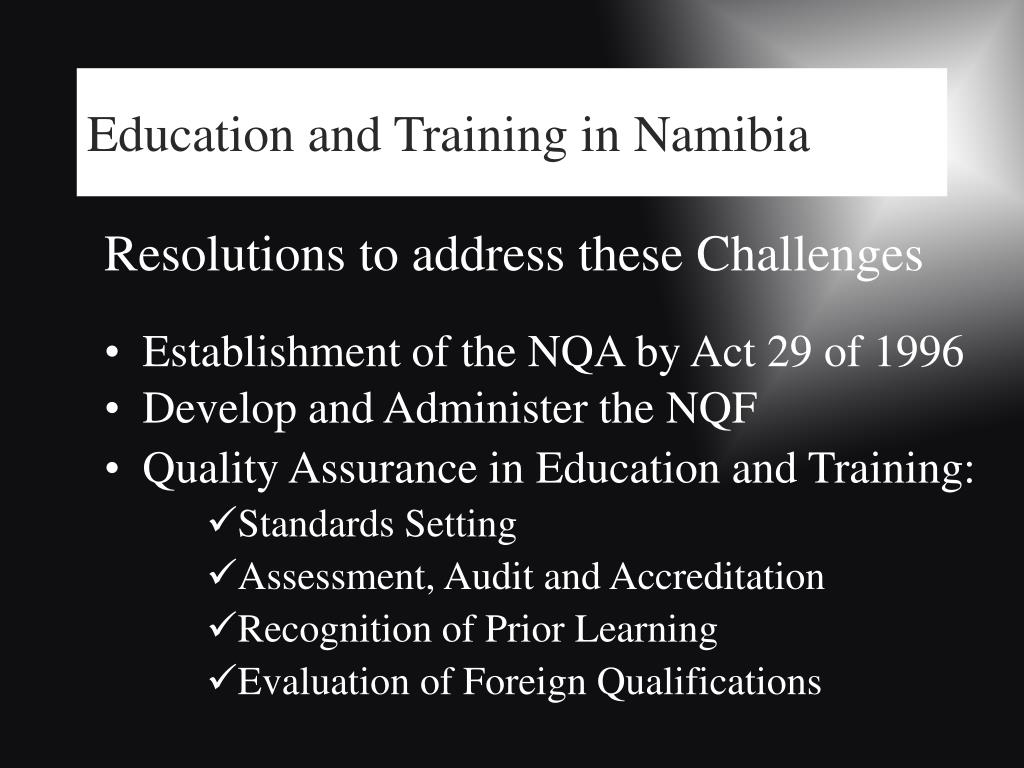 Education and Training in Namibia

Resolutions to address these Challenges

• Establishment of the NQA by Act 29 of 1996
• Develop and Administer the NQF
• Quality Assurance in Education and Training:
✓Standards Setting
✓Assessment, Audit and Accreditation
✓Recognition of Prior Learning
✓Evaluation of Foreign Qualifications